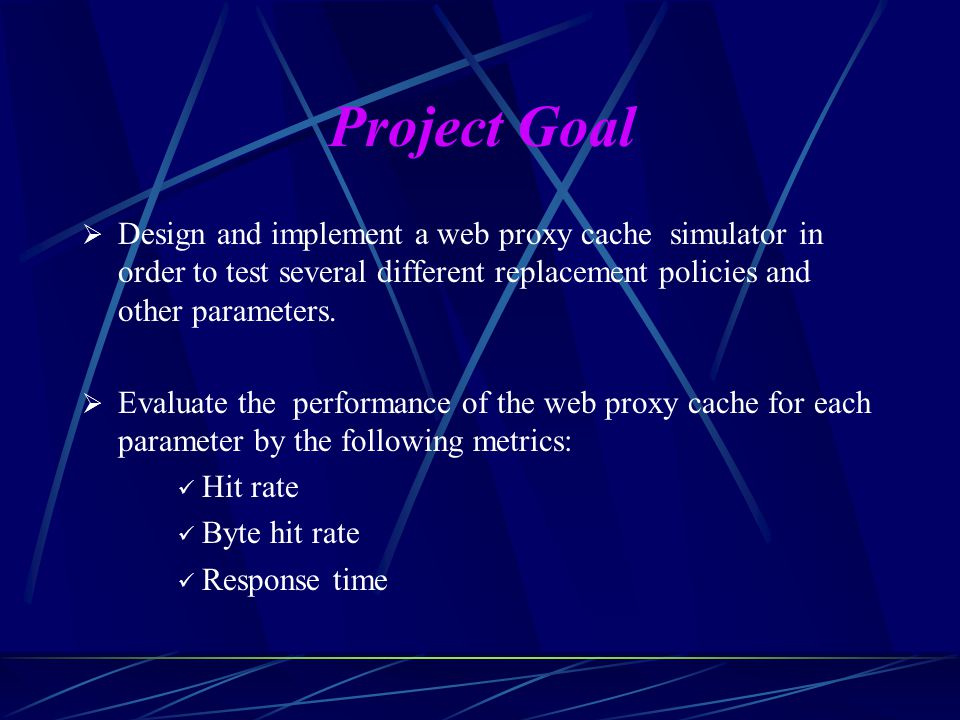 Project Goal

➢ Design and implement a web proxy cache simulator in order to test several different replacement policies and other parameters.

➢ Evaluate the performance of the web proxy cache for each parameter by the following metrics:

✓ Hit rate

✓ Byte hit rate

✓ Response time